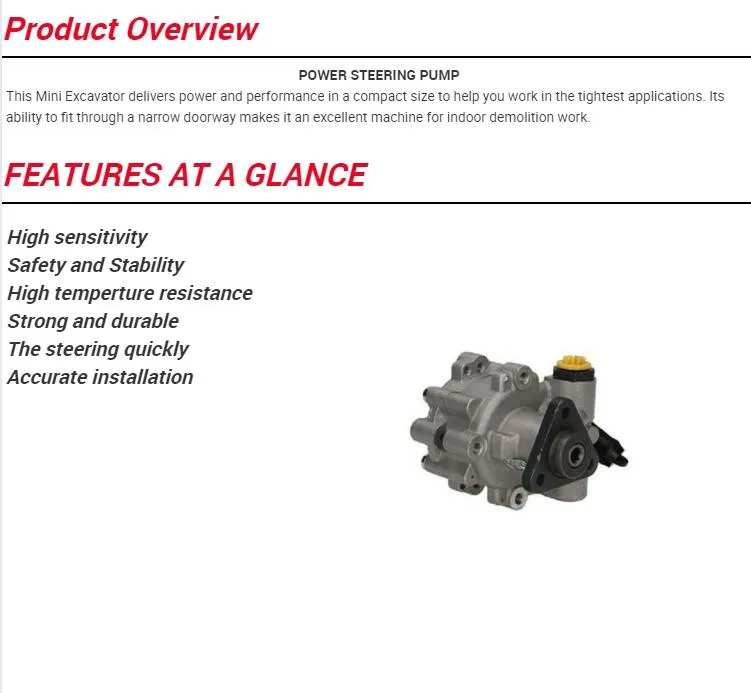 Product Overview

POWER STEERING PUMP

This Mini Excavator delivers power and performance in a compact size to help you work in the tightest applications. Its ability to fit through a narrow doorway makes it an excellent machine for indoor demolition work.

FEATURES AT A GLANCE

High sensitivity
Safety and Stability
High temperture resistance
Strong and durable
The steering quickly
Accurate installation